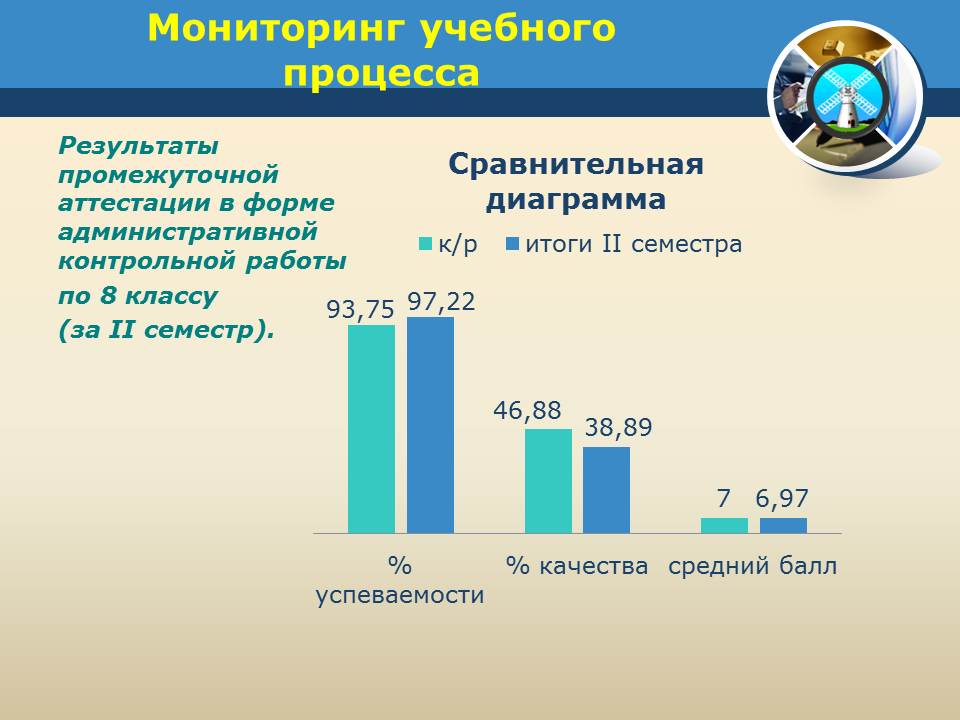 Мониторинг учебного процесса

Результаты промежуточной аттестации в форме административной контрольной работы

по 8 классу

(за II семестр).

Сравнительная диаграмма

к/р итоги II семестра

93,75 97,22

46,88 38,89

7 6,97

% успеваемости

% качества

средний балл